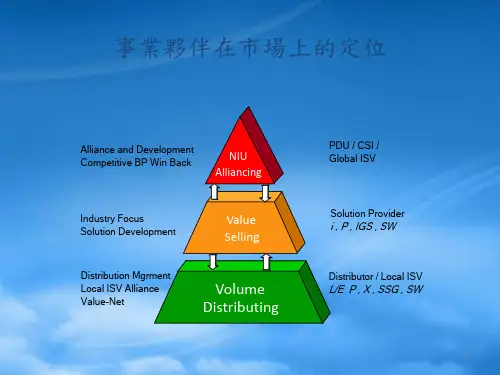 事業夥伴在市場上的定位

Alliance and Development
Competitive BP Win Back

NIU
Alliancing

PDU / CSI /
Global ISV

Industry Focus
Solution Development

Value
Selling

Solution Provider
i , P , IGS , SW

Distribution Mgrment
Local ISV Alliance
Value-Net

Volume
Distributing

Distributor / Local ISV
L/E P , X , SSG , SW